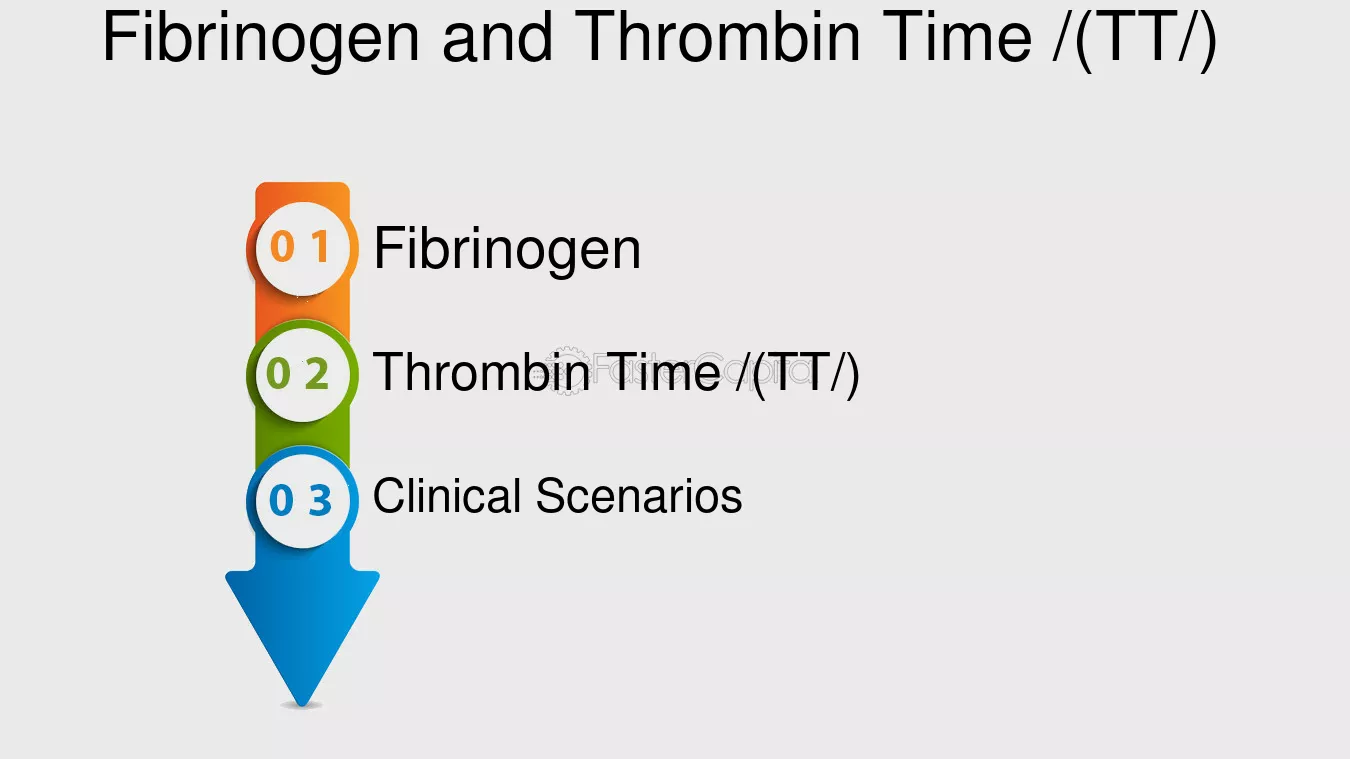 Fibrinogen and Thrombin Time /(TT/)

0 1 Fibrinogen

0 2 Thrombin Time /(TT/)

0 3 Clinical Scenarios

FasterCapital